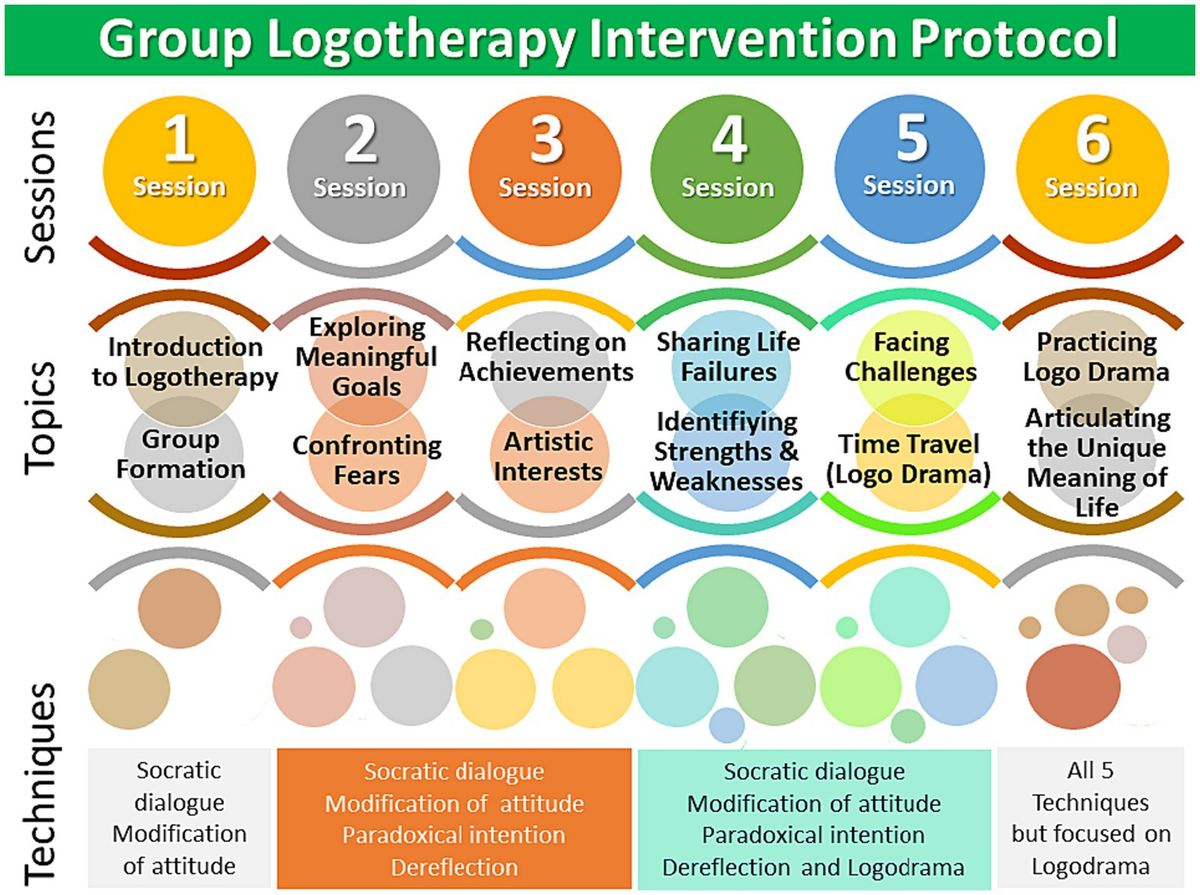 Group Logotherapy Intervention Protocol

Sessions

1 Session

2 Session

3 Session

4 Session

5 Session

6 Session

Topics

Introduction to Logotherapy

Group Formation

Exploring Meaningful Goals

Confronting Fears

Reflecting on Achievements

Artistic Interests

Sharing Life Failures

Identifiying Strengths & Weaknesses

Facing Challenges

Time Travel (Logo Drama)

Practicing Logo Drama

Articulating the Unique Meaning of Life

Techniques

Socratic dialogue Modification of attitude

Socratic dialogue Modification of attitude Paradoxical intention Dereflection

Socratic dialogue Modification of attitude Paradoxical intention Dereflection and Logodrama

All 5 Techniques but focused on Logodrama